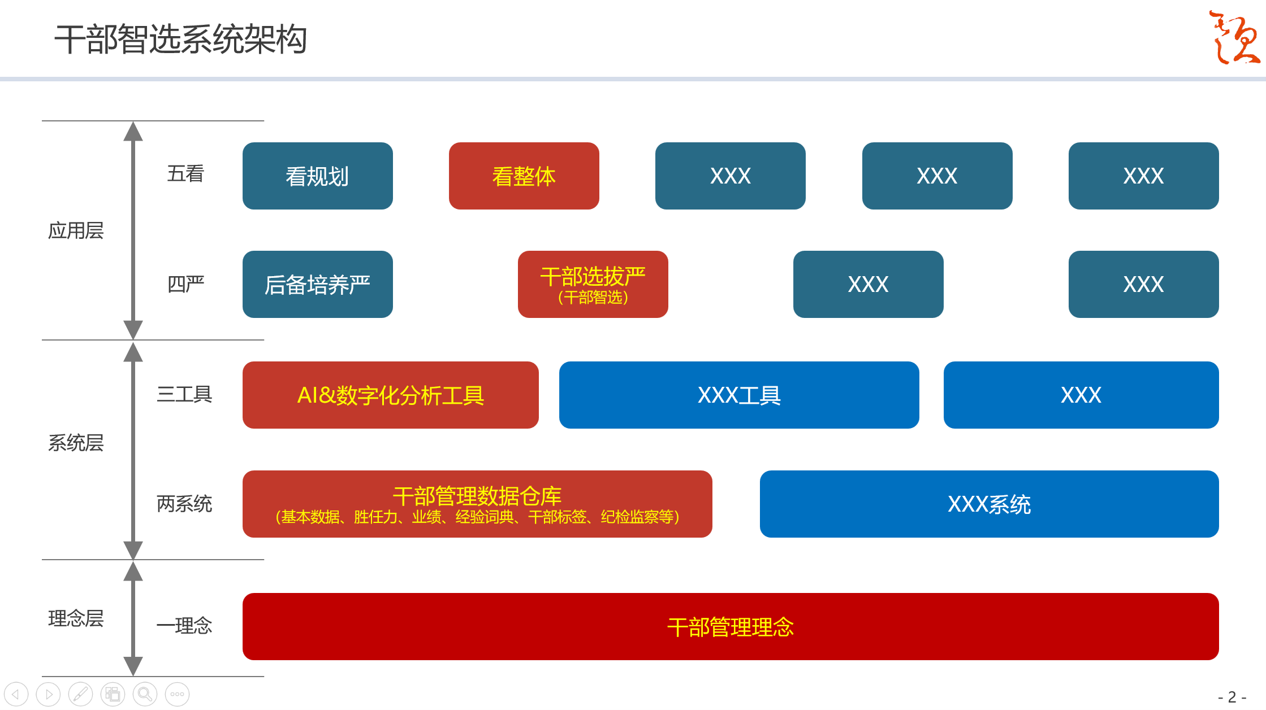 干部智选系统架构

应用层

五看

看规划

看整体

XXX

XXX

XXX

四严

后备培养严

干部选拔严
（干部智选）

XXX

XXX

系统层

三工具

AI&数字化分析工具

XXX工具

XXX

两系统

干部管理数据仓库
（基本数据、胜任力、业绩、经验词典、干部标签、纪检监察等）

XXX系统

理念层

一理念

干部管理理念

- 2 -